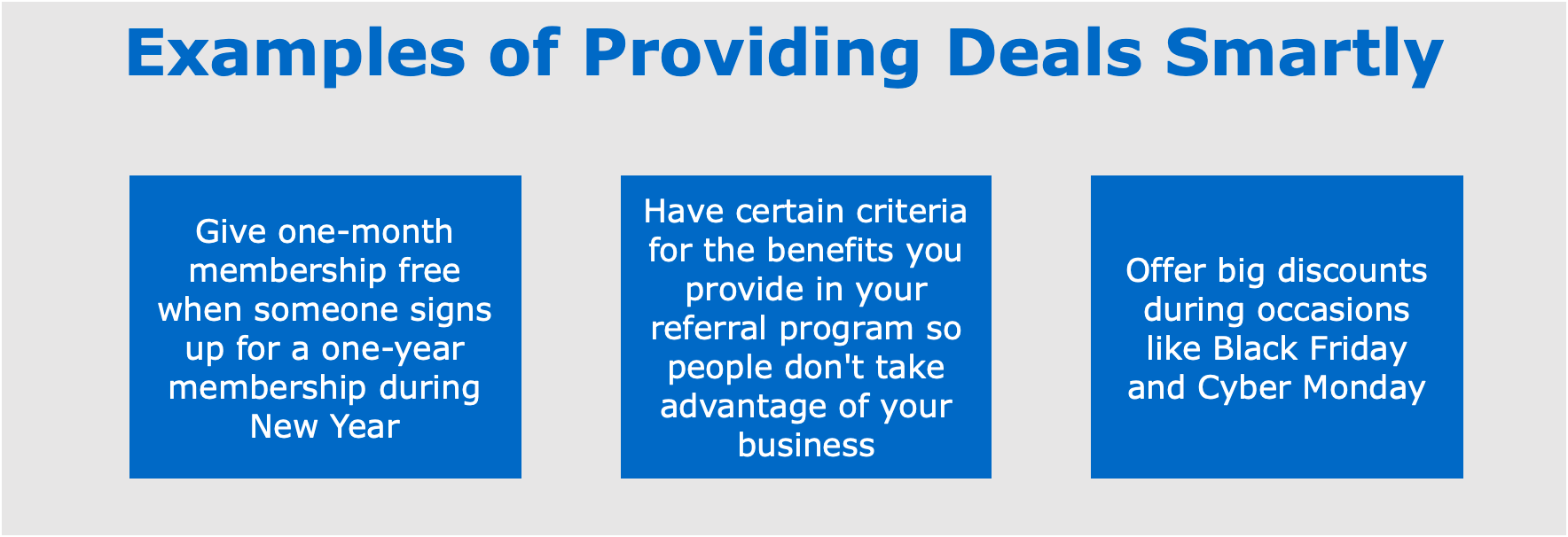 Examples of Providing Deals Smartly

Give one-month membership free when someone signs up for a one-year membership during New Year

Have certain criteria for the benefits you provide in your referral program so people don't take advantage of your business

Offer big discounts during occasions like Black Friday and Cyber Monday